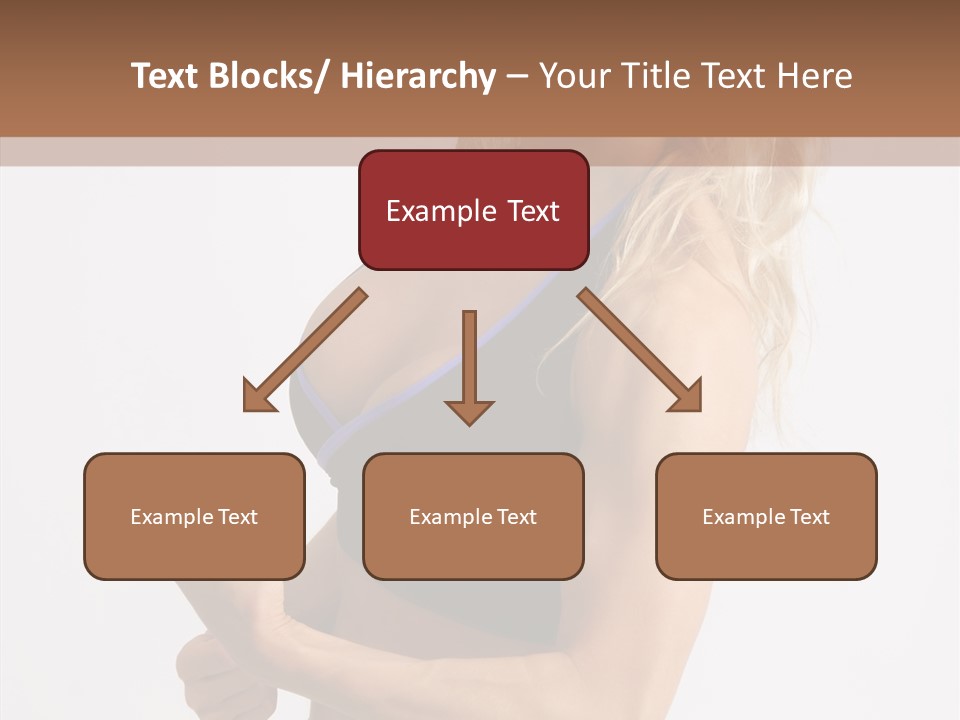 Text Blocks/ Hierarchy – Your Title Text Here

Example Text

Example Text

Example Text

Example Text